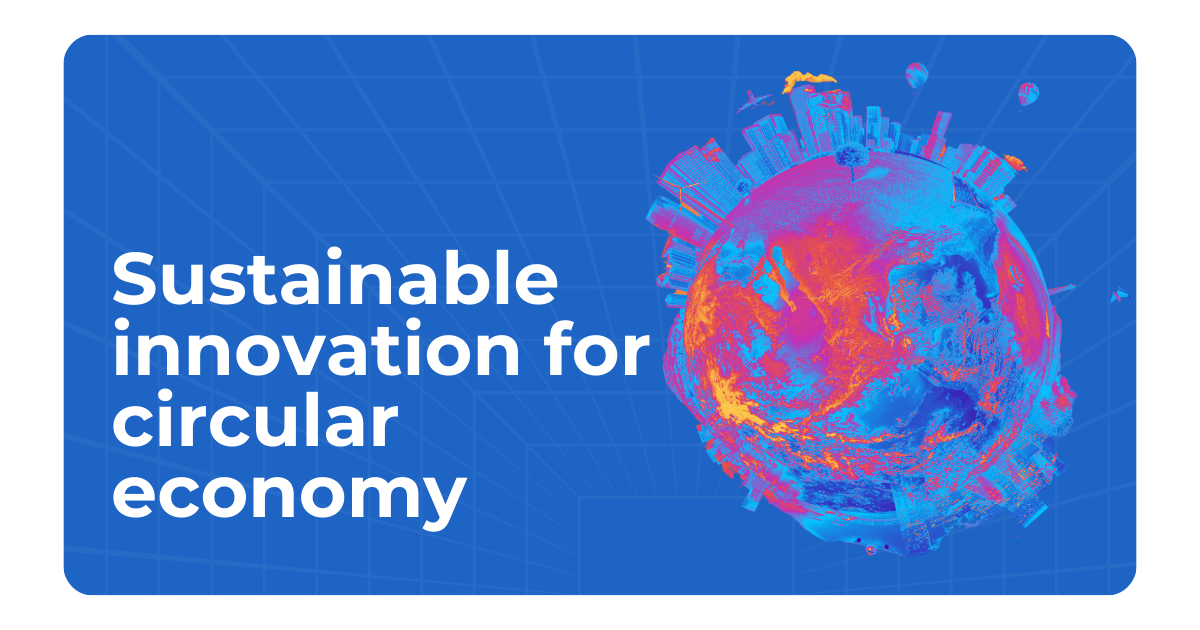 Sustainable innovation for circular economy